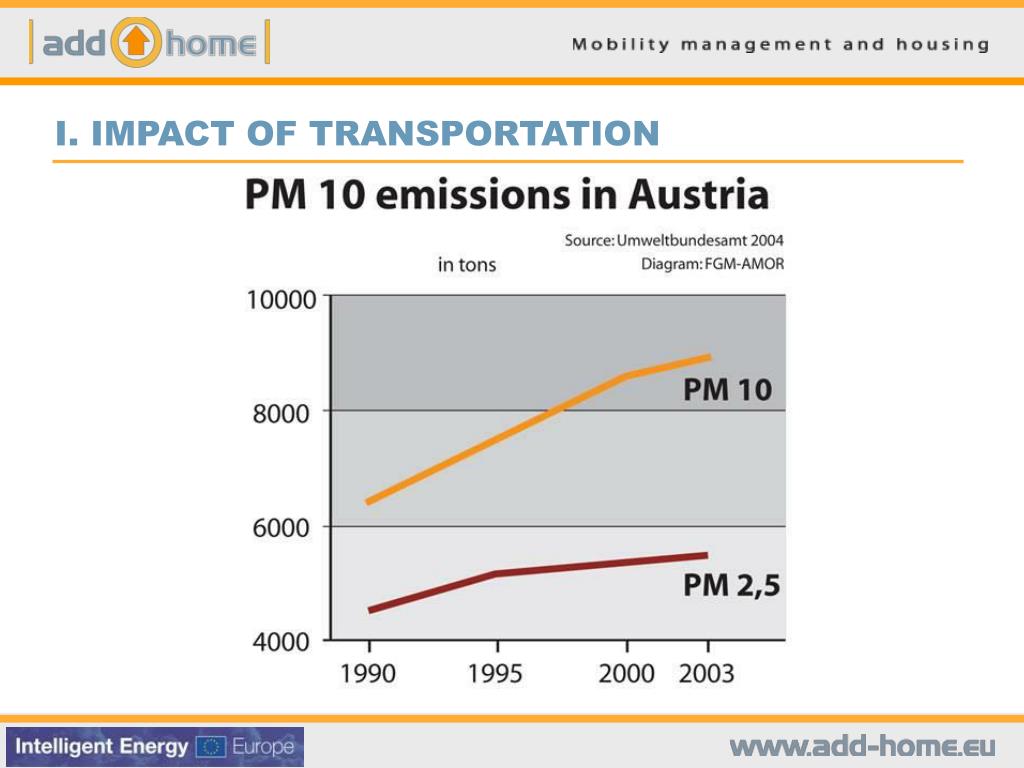 add home

Mobility management and housing

I. IMPACT OF TRANSPORTATION

PM 10 emissions in Austria

Source: Umweltbundesamt 2004
Diagram: FGM-AMOR

in tons

10000

8000

6000

4000

PM 10

PM 2,5

1990 1995 2000 2003

Intelligent Energy Europe

www.add-home.eu